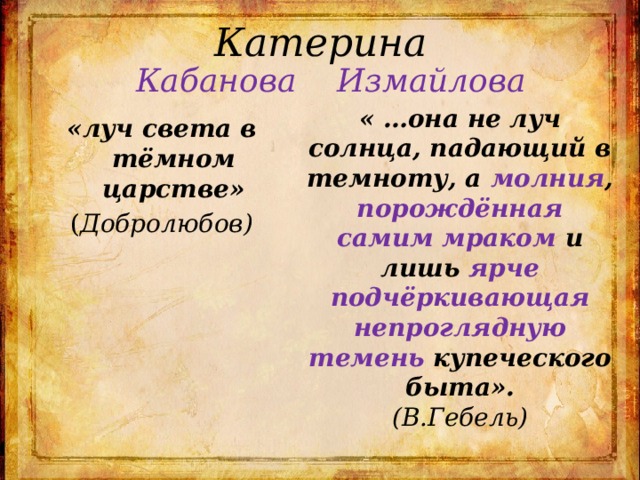 Катерина

Кабанова

«луч света в тёмном царстве»
(Добролюбов)

Измайлова

« …она не луч солнца, падающий в темноту, а молния, порождённая самим мраком и лишь ярче подчёркивающая непроглядную темень купеческого быта».
(В.Гебель)